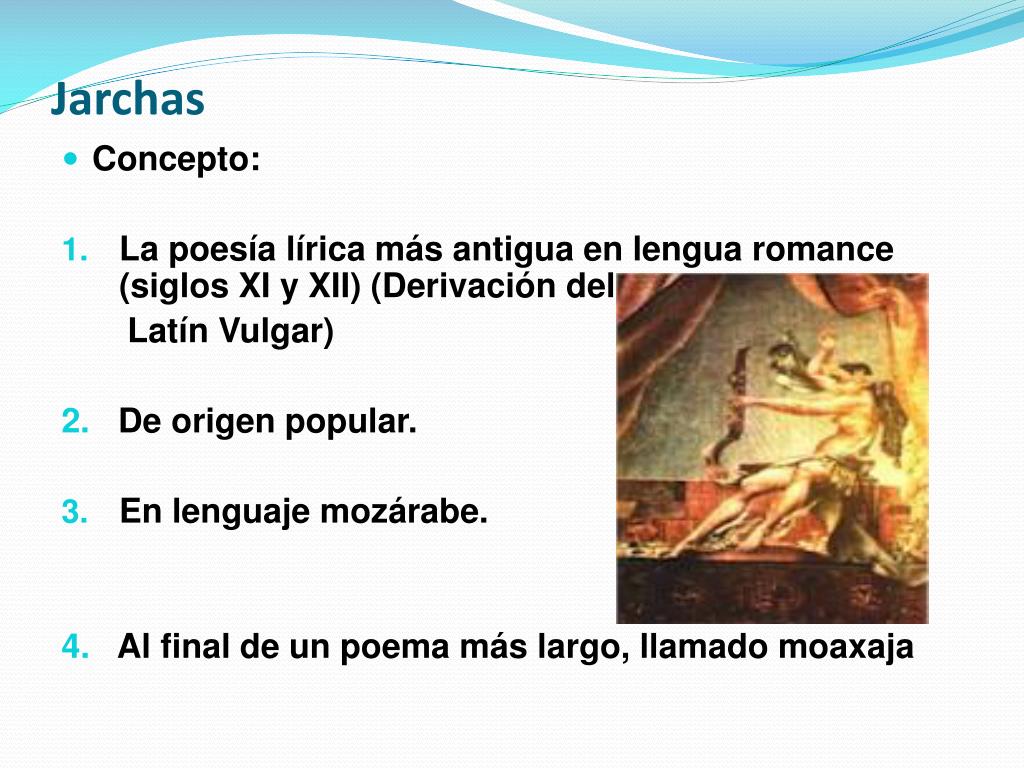 Jarchas

Concepto:

1. La poesía lírica más antigua en lengua romance (siglos XI y XII) (Derivación del Latín Vulgar)

2. De origen popular.

3. En lenguaje mozárabe.

4. Al final de un poema más largo, llamado moaxaja